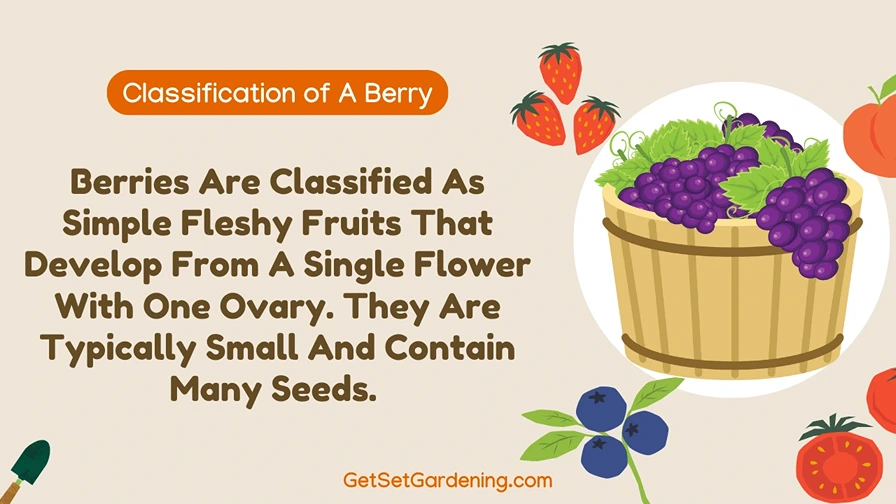 Classification of A Berry

Berries Are Classified As Simple Fleshy Fruits That Develop From A Single Flower With One Ovary. They Are Typically Small And Contain Many Seeds.

GetSetGardening.com